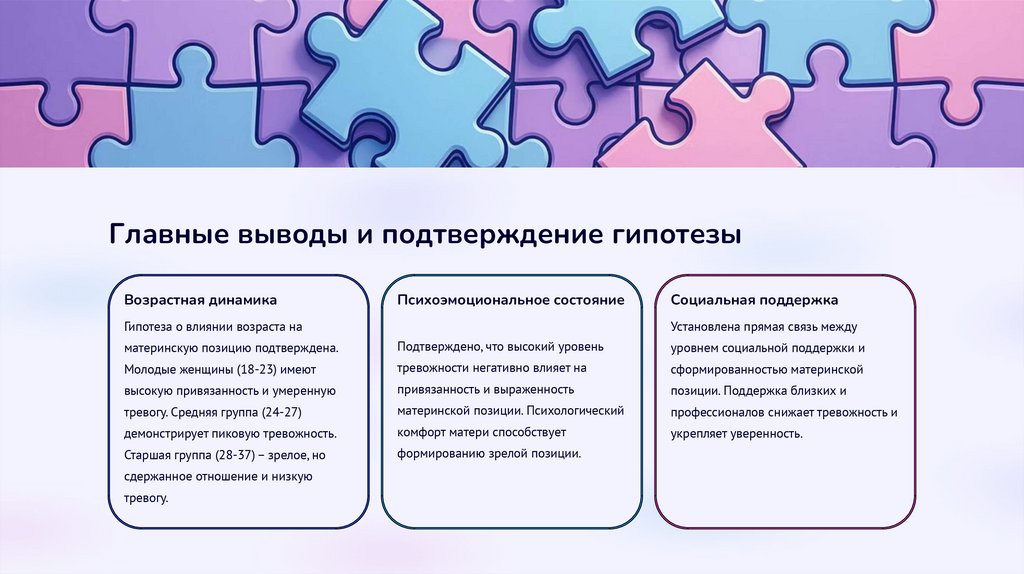 Главные выводы и подтверждение гипотезы

Возрастная динамика

Гипотеза о влиянии возраста на материнскую позицию подтверждена. Молодые женщины (18-23) имеют высокую привязанность и умеренную тревогу. Средняя группа (24-27) демонстрирует пиковую тревожность. Старшая группа (28-37) – зрелое, но сдержанное отношение и низкую тревогу.

Психоэмоциональное состояние

Подтверждено, что высокий уровень тревожности негативно влияет на привязанность и выраженность материнской позиции. Психологический комфорт матери способствует формированию зрелой позиции.

Социальная поддержка

Установлена прямая связь между уровнем социальной поддержки и сформированностью материнской позиции. Поддержка близких и профессионалов снижает тревожность и укрепляет уверенность.